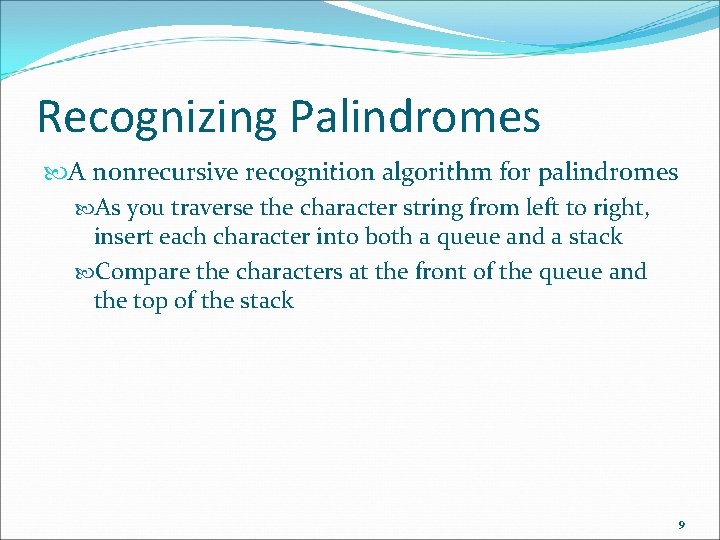 Recognizing Palindromes

A nonrecursive recognition algorithm for palindromes

As you traverse the character string from left to right, insert each character into both a queue and a stack

Compare the characters at the front of the queue and the top of the stack

9